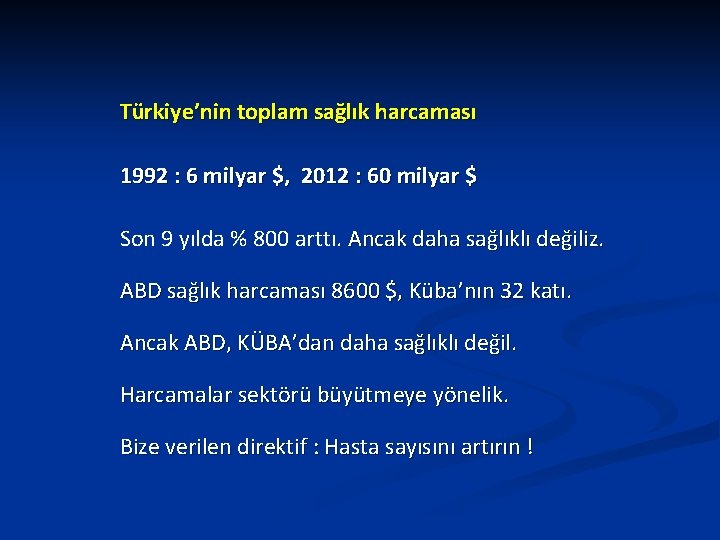 Türkiye’nin toplam sağlık harcaması

1992 : 6 milyar \$, 2012 : 60 milyar \$

Son 9 yılda % 800 arttı. Ancak daha sağlıklı değiliz.

ABD sağlık harcaması 8600 \$, Küba’nın 32 katı.

Ancak ABD, KÜBA’dan daha sağlıklı değil.

Harcamalar sektörü büyütmeye yönelik.

Bize verilen direktif : Hasta sayısını artırın !